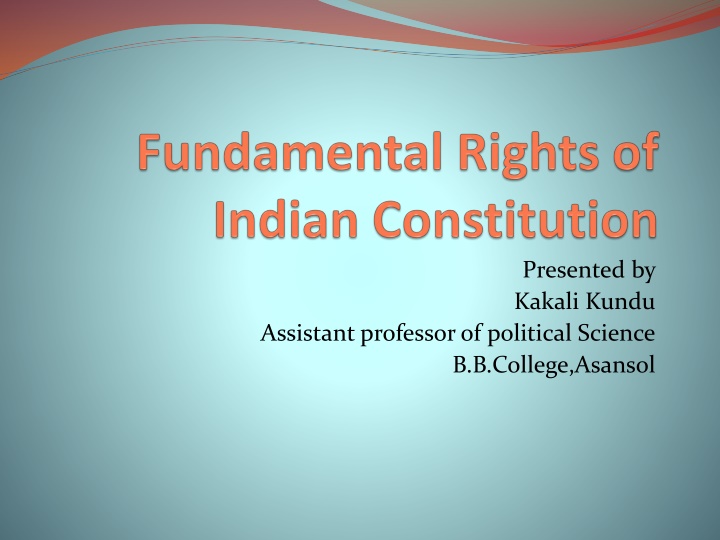 Fundamental Rights of Indian Constitution

Presented by
Kakali Kundu
Assistant professor of political Science
B.B.College,Asansol